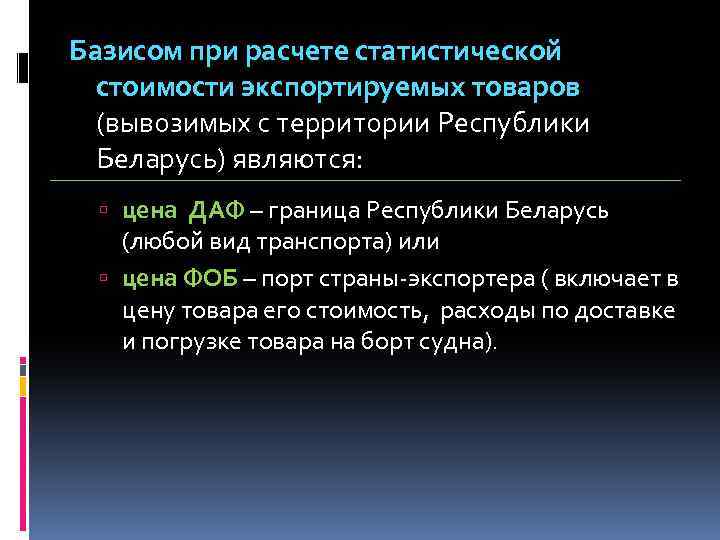 Базисом при расчете статистической стоимости экспортируемых товаров (вывозимых с территории Республики Беларусь) являются:

цена ДАФ – граница Республики Беларусь (любой вид транспорта) или

цена ФОБ – порт страны-экспортера ( включает в цену товара его стоимость, расходы по доставке и погрузке товара на борт судна).